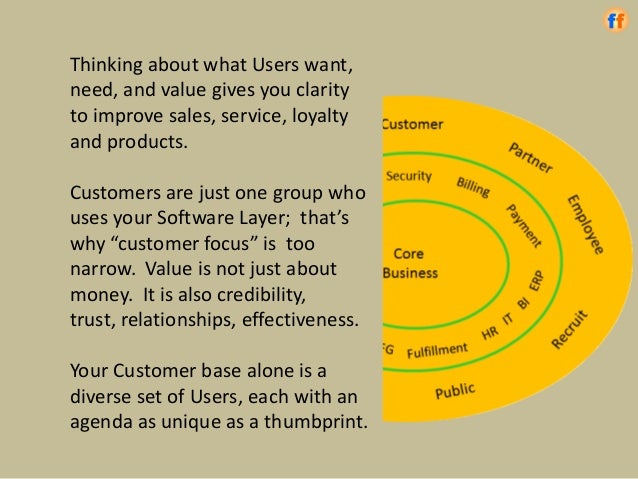 ff

Thinking about what Users want, need, and value gives you clarity to improve sales, service, loyalty and products.

Customers are just one group who uses your Software Layer; that's why "customer focus" is too narrow. Value is not just about money. It is also credibility, trust, relationships, effectiveness.

Your Customer base alone is a diverse set of Users, each with an agenda as unique as a thumbprint.

Customer
Partner
Employee
Recruit
Public
Security
Billing
Payment
ERP
BI
IT
HR
Fulfillment
FG
Core Business